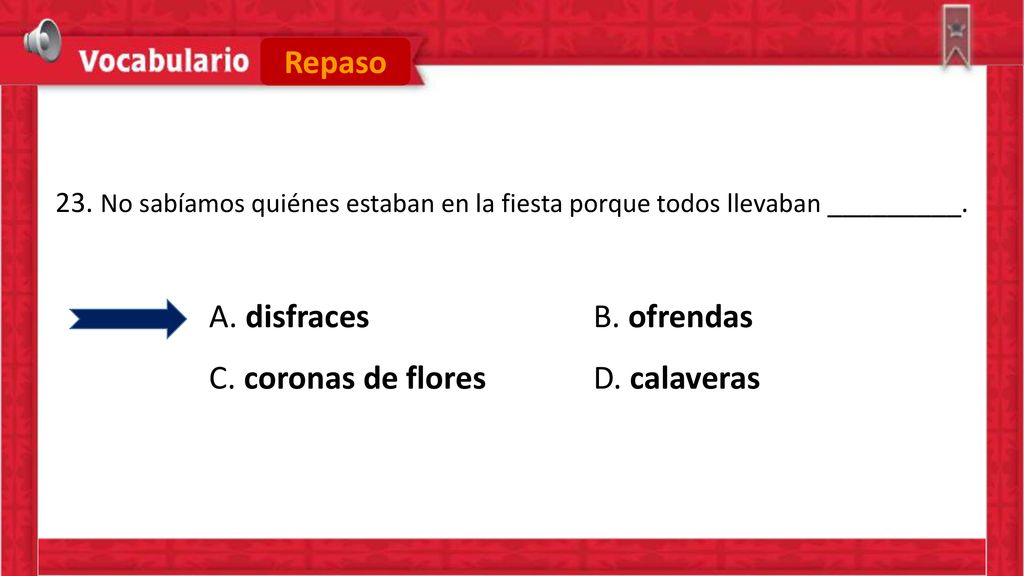 Vocabulario Repaso

23. No sabíamos quiénes estaban en la fiesta porque todos llevaban __________.

A. disfraces
B. ofrendas
C. coronas de flores
D. calaveras